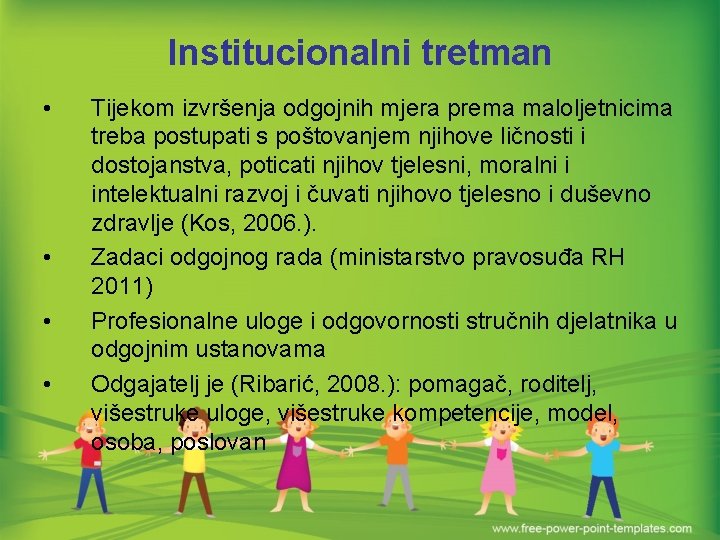 Institucionalni tretman

• Tijekom izvršenja odgojnih mjera prema maloljetnicima treba postupati s poštovanjem njihove ličnosti i dostojanstva, poticati njihov tjelesni, moralni i intelektualni razvoj i čuvati njihovo tjelesno i duševno zdravlje (Kos, 2006.).

• Zadaci odgojnog rada (ministarstvo pravosuđa RH 2011)

• Profesionalne uloge i odgovornosti stručnih djelatnika u odgojnim ustanovama

• Odgajatelj je (Ribarić, 2008.): pomagač, roditelj, višestruke uloge, višestruke kompetencije, model, osoba, poslovan

www.free-power-point-templates.com